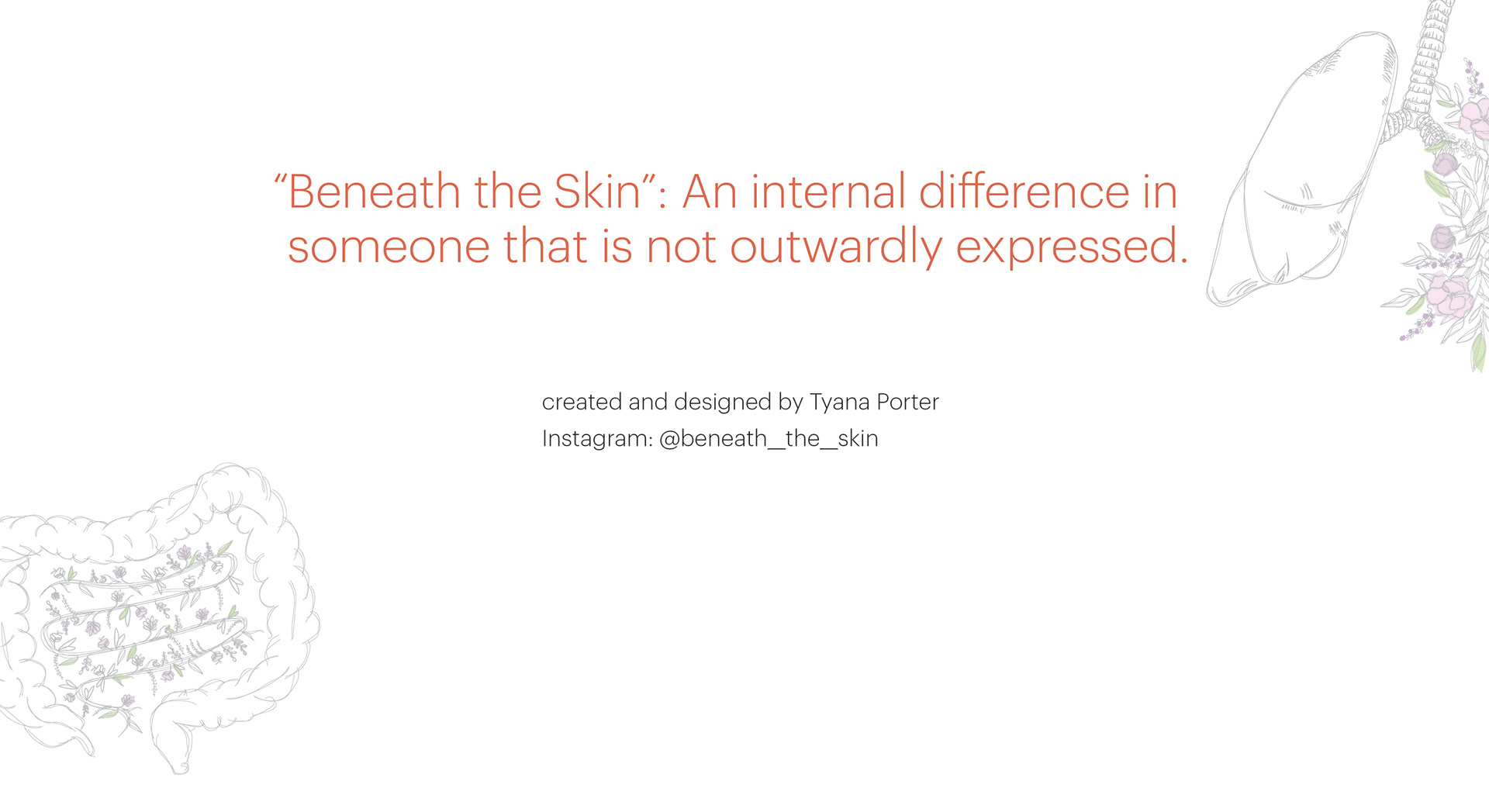 “Beneath the Skin”: An internal difference in someone that is not outwardly expressed.

created and designed by Tyana Porter
Instagram: @beneath_the_skin